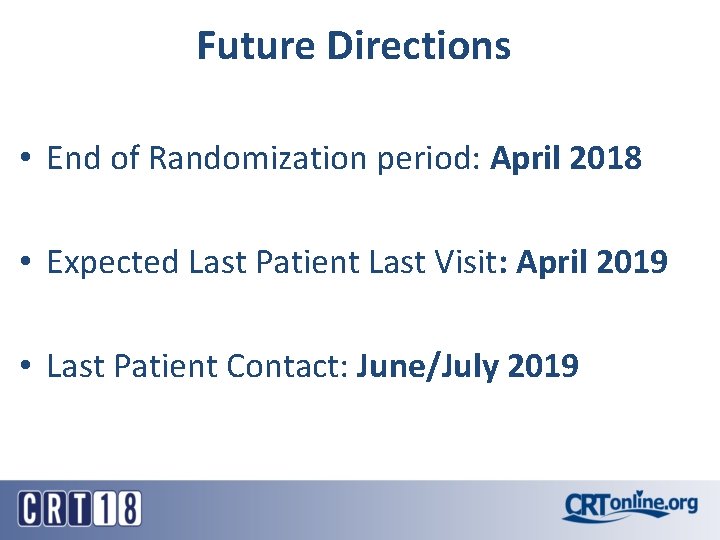 Future Directions

• End of Randomization period: April 2018

• Expected Last Patient Last Visit: April 2019

• Last Patient Contact: June/July 2019

CRT18

CRTonline.org